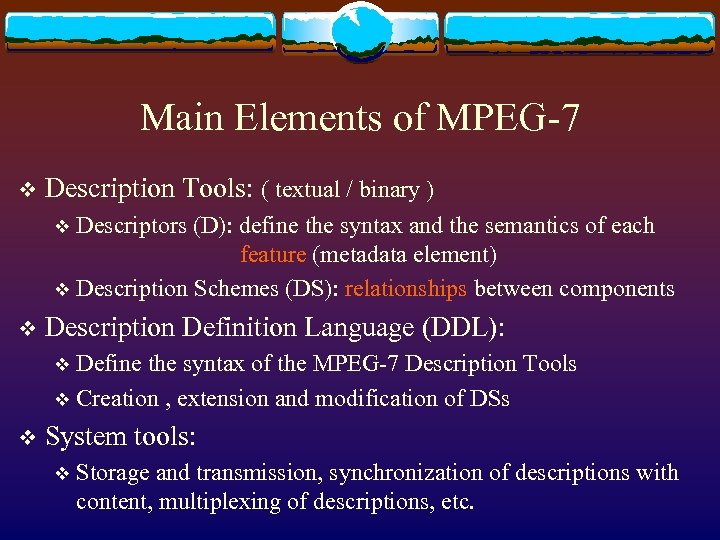 Main Elements of MPEG-7

❖ Description Tools: ( textual / binary )

❖ Descriptors (D): define the syntax and the semantics of each feature (metadata element)

❖ Description Schemes (DS): relationships between components

❖ Description Definition Language (DDL):

❖ Define the syntax of the MPEG-7 Description Tools

❖ Creation , extension and modification of DSs

❖ System tools:

❖ Storage and transmission, synchronization of descriptions with content, multiplexing of descriptions, etc.